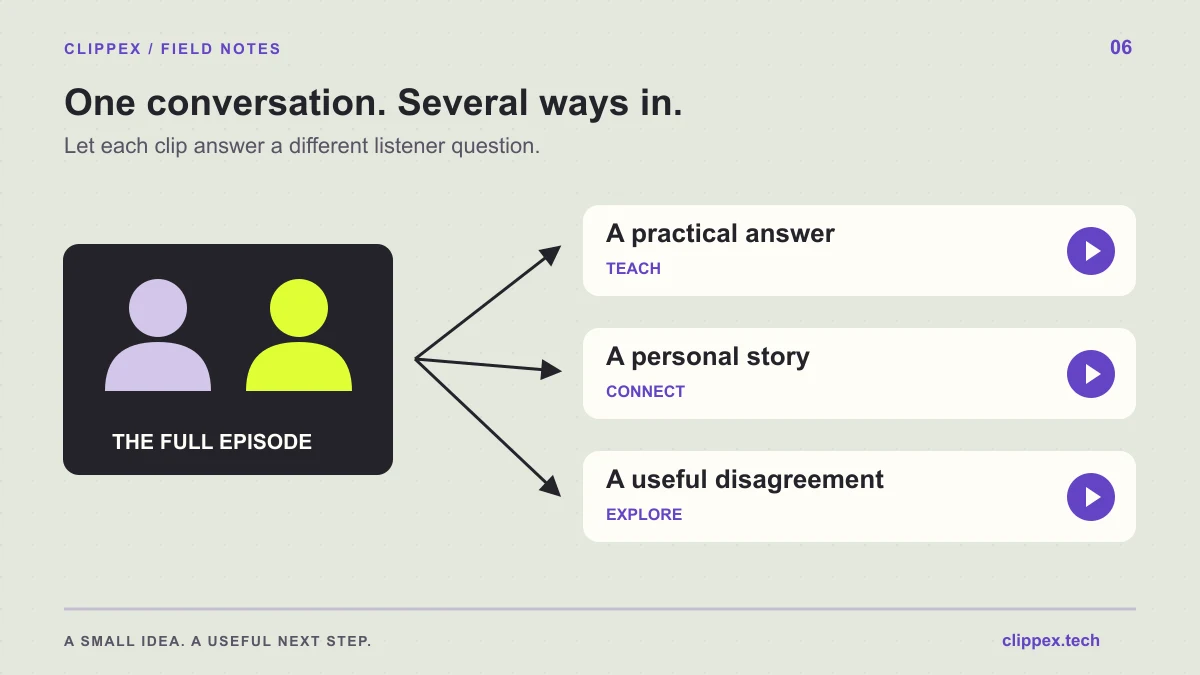 CLIPPEX / FIELD NOTES

06

One conversation. Several ways in.

Let each clip answer a different listener question.

THE FULL EPISODE

A practical answer
TEACH

A personal story
CONNECT

A useful disagreement
EXPLORE

A SMALL IDEA. A USEFUL NEXT STEP.

clippex.tech